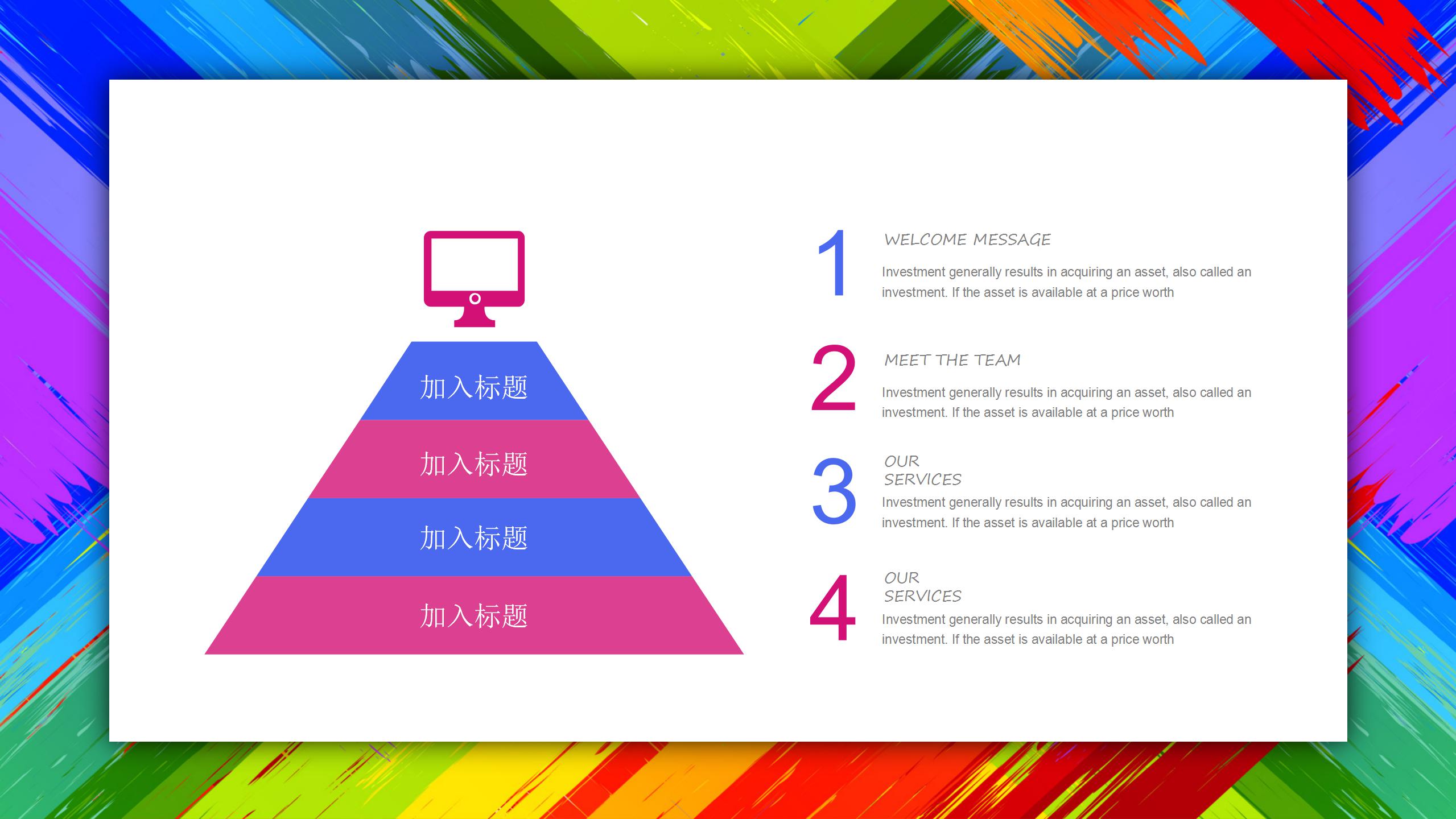 加入标题

加入标题

加入标题

加入标题

1
WELCOME MESSAGE
Investment generally results in acquiring an asset, also called an investment. If the asset is available at a price worth

2
MEET THE TEAM
Investment generally results in acquiring an asset, also called an investment. If the asset is available at a price worth

3
OUR SERVICES
Investment generally results in acquiring an asset, also called an investment. If the asset is available at a price worth

4
OUR SERVICES
Investment generally results in acquiring an asset, also called an investment. If the asset is available at a price worth